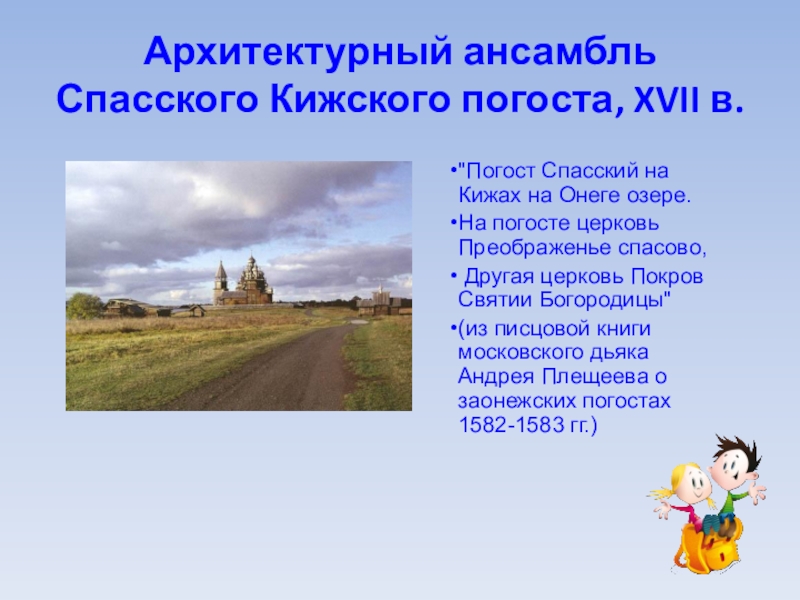 Архитектурный ансамбль Спасского Кижского погоста, XVII в.

•"Погост Спасский на Кижах на Онеге озере.

•На погосте церковь Преображенье спасово,

• Другая церковь Покров Святии Богородицы"

•(из писцовой книги московского дьяка Андрея Плещеева о заонежских погостах 1582-1583 гг.)